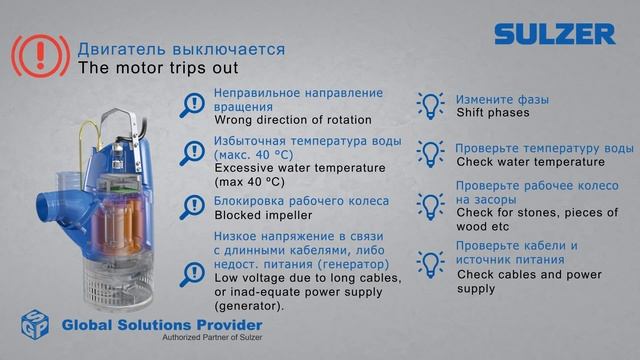 SULZER

Двигатель выключается
The motor trips out

Неправильное направление вращения
Wrong direction of rotation

Избыточная температура воды (макс. 40 °C)
Excessive water temperature (max 40 °C)

Блокировка рабочего колеса
Blocked impeller

Низкое напряжение в связи с длинными кабелями, либо недост. питания (генератор)
Low voltage due to long cables, or inad-equate power supply (generator).

Измените фазы
Shift phases

Проверьте температуру воды
Check water temperature

Проверьте рабочее колесо на засоры
Check for stones, pieces of wood etc

Проверьте кабели и источник питания
Check cables and power supply

SGP
Global Solutions Provider
Authorized Partner of Sulzer